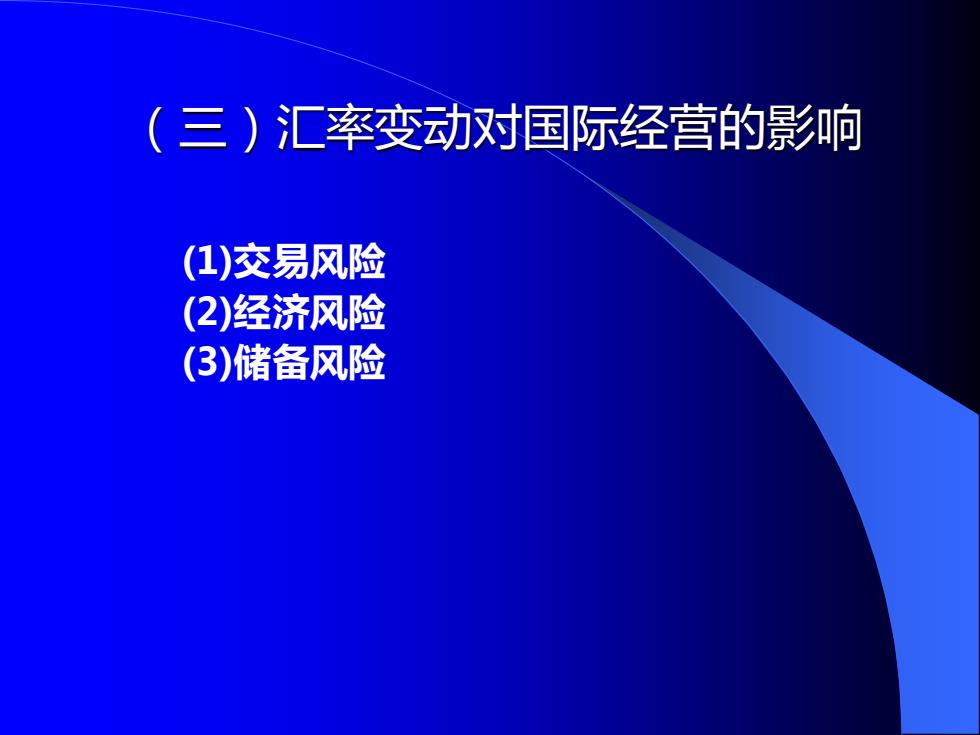 （三）汇率变动对国际经营的影响

(1)交易风险
(2)经济风险
(3)储备风险